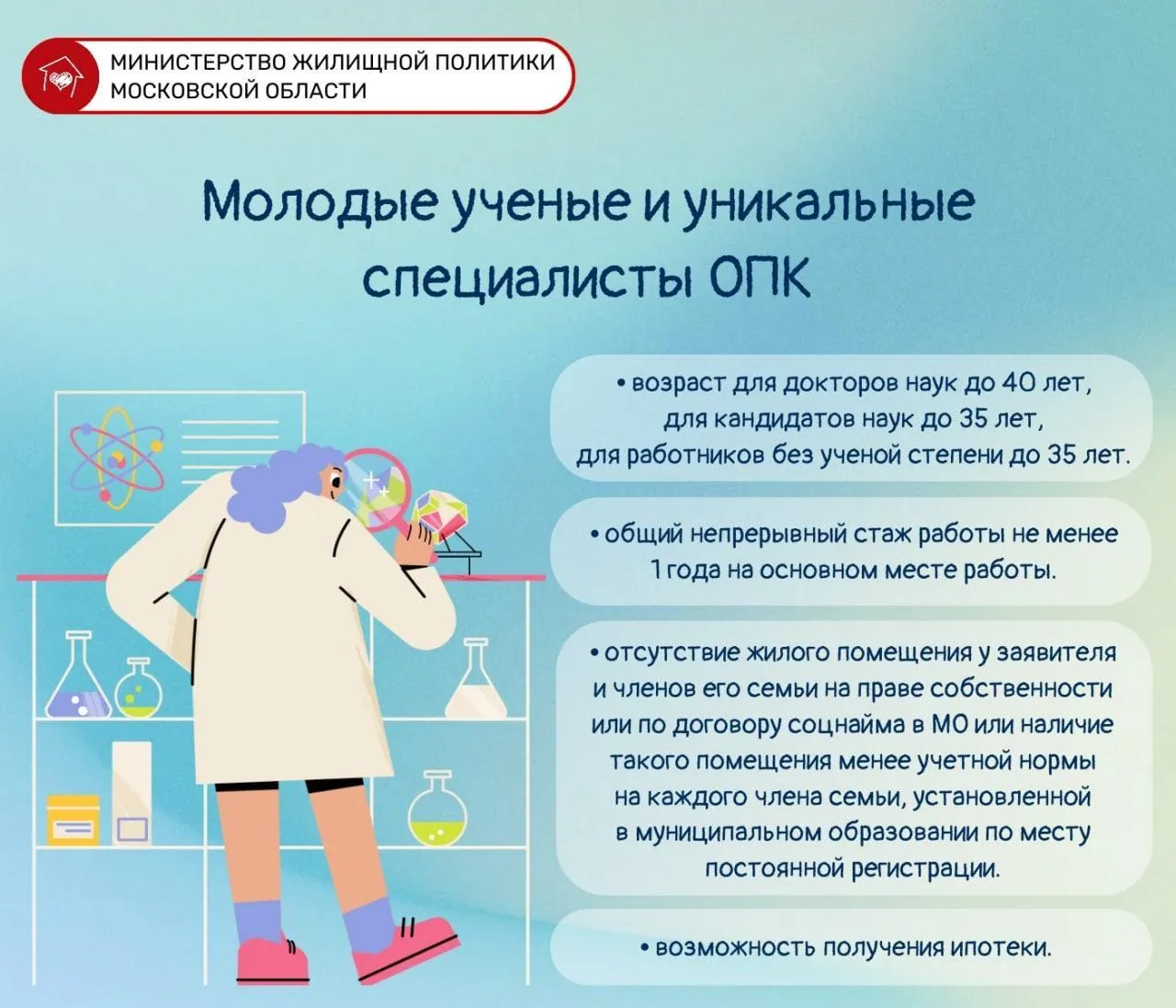 МИНИСТЕРСТВО ЖИЛИЩНОЙ ПОЛИТИКИ МОСКОВСКОЙ ОБЛАСТИ

Молодые ученые и уникальные специалисты ОПК

• возраст для докторов наук до 40 лет, для кандидатов наук до 35 лет, для работников без ученой степени до 35 лет.

• общий непрерывный стаж работы не менее 1 года на основном месте работы.

• отсутствие жилого помещения у заявителя и членов его семьи на праве собственности или по договору соцнайма в МО или наличие такого помещения менее учетной нормы на каждого члена семьи, установленной в муниципальном образовании по месту постоянной регистрации.

• возможность получения ипотеки.